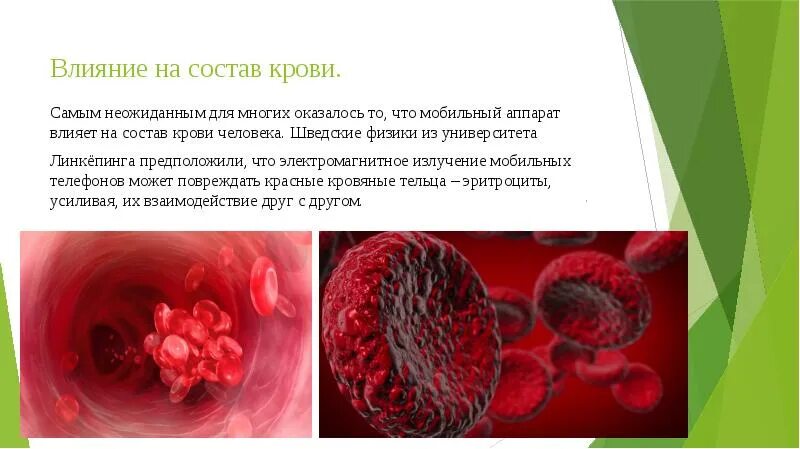 Влияние на состав крови.

Самым неожиданным для многих оказалось то, что мобильный аппарат влияет на состав крови человека. Шведские физики из университета

Линкёпинга предположили, что электромагнитное излучение мобильных телефонов может повреждать красные кровяные тельца – эритроциты, усиливая, их взаимодействие друг с другом.